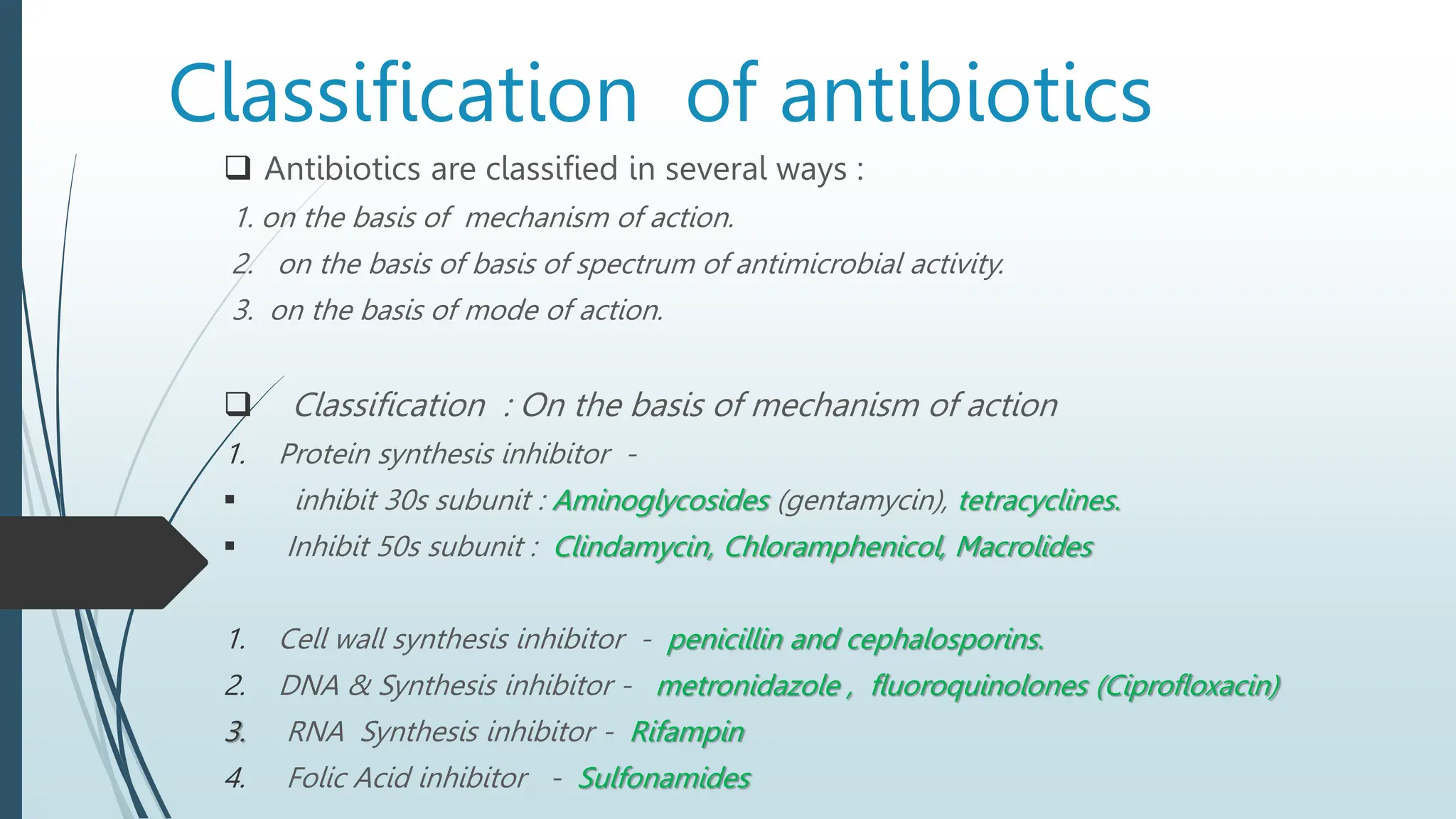 Classification of antibiotics

❑ Antibiotics are classified in several ways :

1. on the basis of mechanism of action.

2. on the basis of basis of spectrum of antimicrobial activity.

3. on the basis of mode of action.

❑ Classification : On the basis of mechanism of action

1. Protein synthesis inhibitor -

▪ inhibit 30s subunit : Aminoglycosides (gentamycin), tetracyclines.

▪ Inhibit 50s subunit : Clindamycin, Chloramphenicol, Macrolides

1. Cell wall synthesis inhibitor - penicillin and cephalosporins.

2. DNA & Synthesis inhibitor - metronidazole , fluoroquinolones (Ciprofloxacin)

3. RNA Synthesis inhibitor - Rifampin

4. Folic Acid inhibitor - Sulfonamides